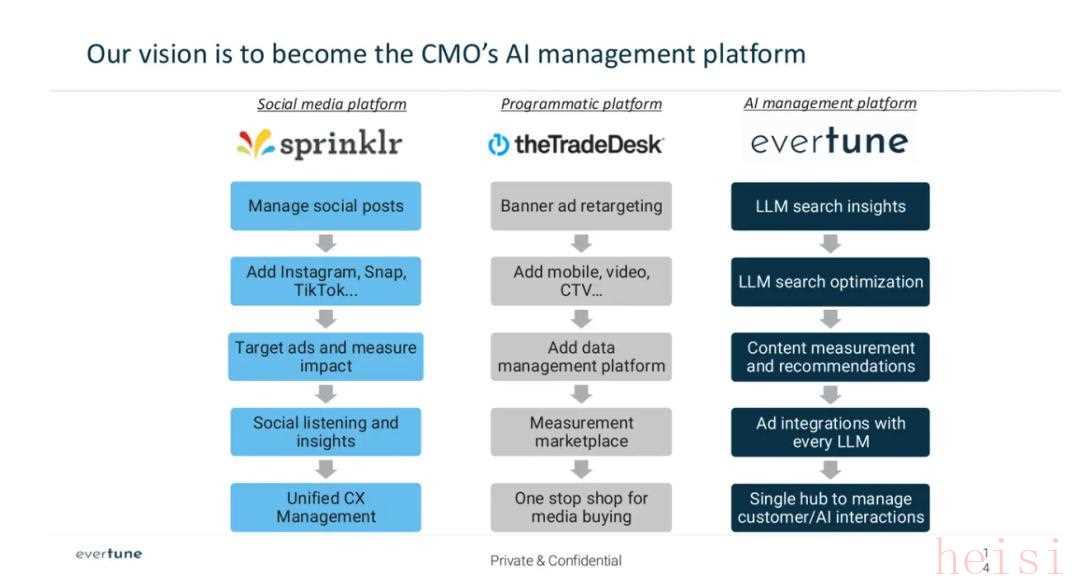 Our vision is to become the CMO's AI management platform

Social media platform

sprinklr

Manage social posts

Add Instagram, Snap, TikTok...

Target ads and measure impact

Social listening and insights

Unified CX Management

Programmatic platform

theTradeDesk

Banner ad retargeting

Add mobile, video, CTV...

Add data management platform

Measurement marketplace

One stop shop for media buying

AI management platform

evertune

LLM search insights

LLM search optimization

Content measurement and recommendations

Ad integrations with every LLM

Single hub to manage customer/AI interactions

evertune

Private & Confidential

14

heisi